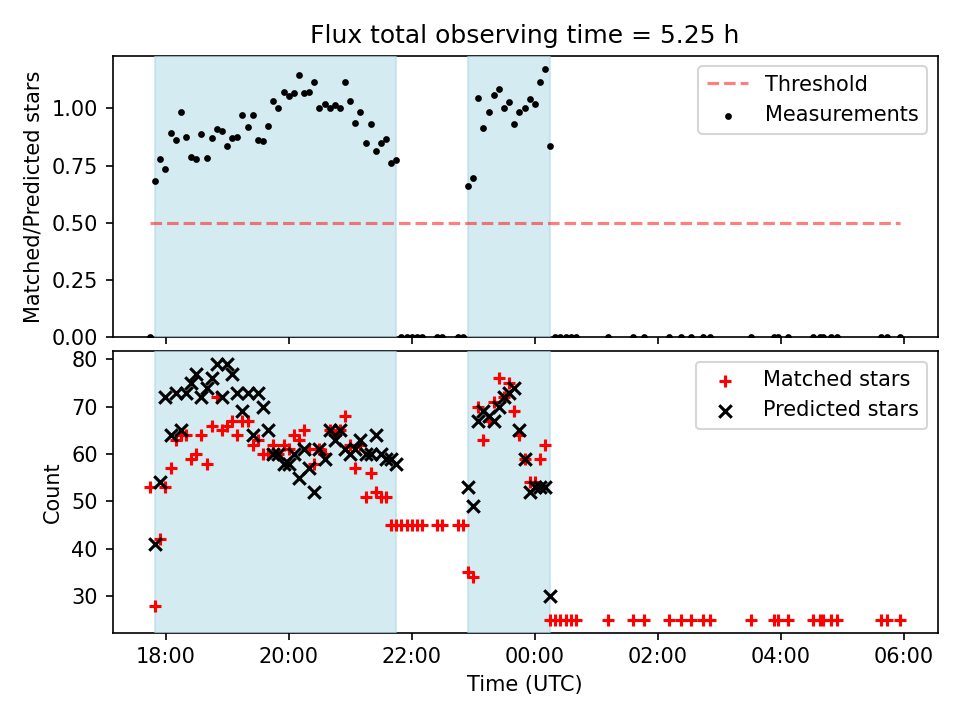 Flux total observing time = 5.25 h

Matched/Predicted stars

1.00
0.75
0.50
0.25
0.00

Threshold
Measurements

Count

80
70
60
50
40
30

Matched stars
Predicted stars

18:00
20:00
22:00
00:00
02:00
04:00
06:00

Time (UTC)